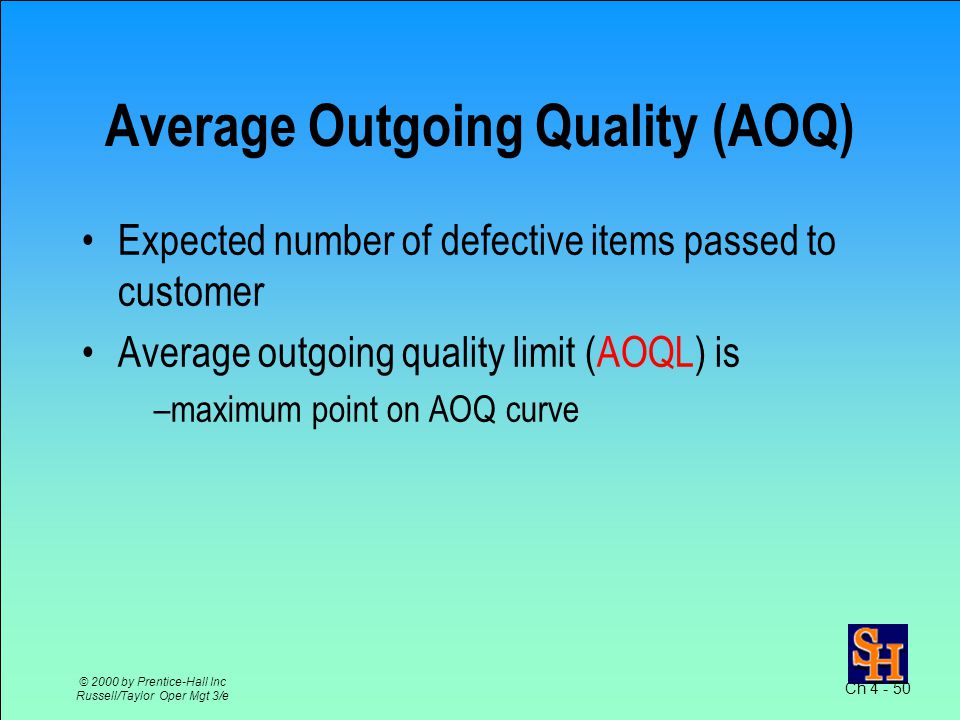 Average Outgoing Quality (AOQ)

• Expected number of defective items passed to customer

• Average outgoing quality limit (AOQL) is

–maximum point on AOQ curve

© 2000 by Prentice-Hall Inc
Russell/Taylor Oper Mgt 3/e

SH

Ch 4 - 50